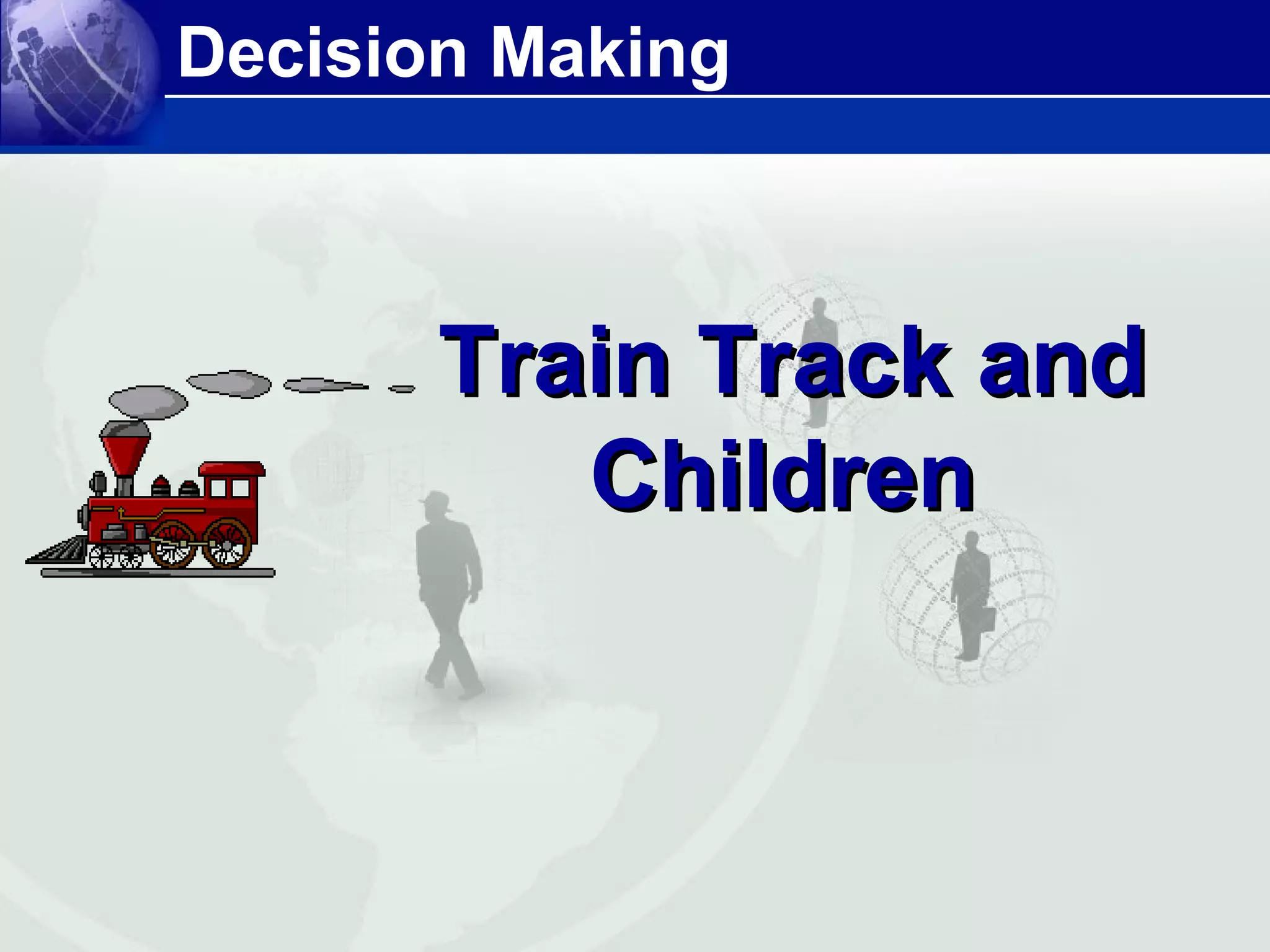 Decision Making

Train Track and Children